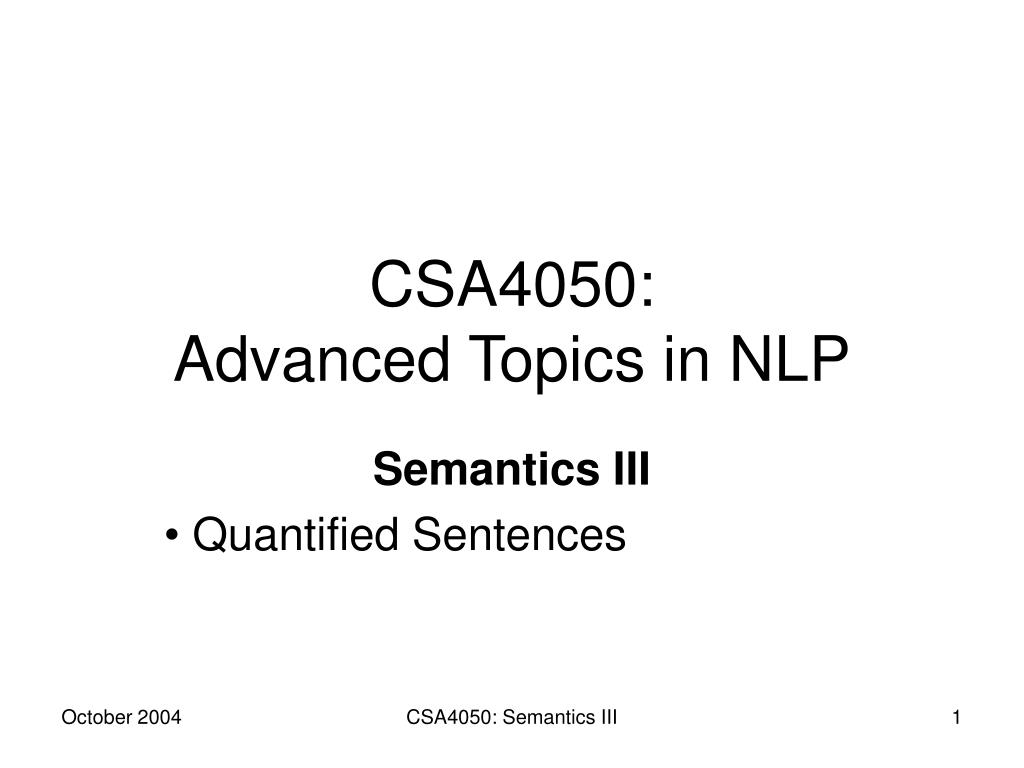 CSA4050:
Advanced Topics in NLP

Semantics III

• Quantified Sentences

October 2004

CSA4050: Semantics III

1